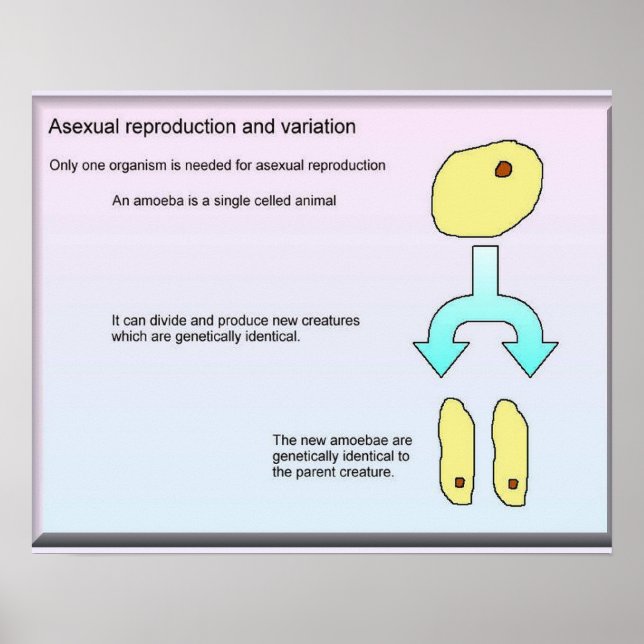 Asexual reproduction and variation

Only one organism is needed for asexual reproduction

An amoeba is a single celled animal

It can divide and produce new creatures which are genetically identical.

The new amoebae are genetically identical to the parent creature.